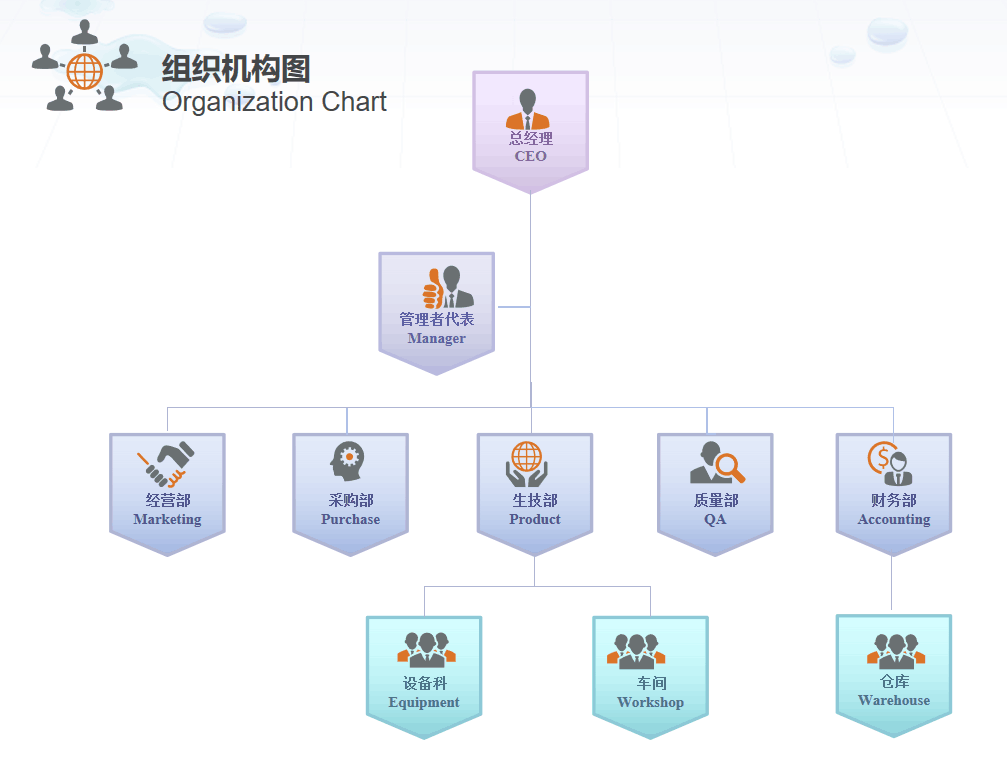 组织机构图
Organization Chart

总经理
CEO

管理者代表
Manager

经营部
Marketing

采购部
Purchase

生技部
Product

质量部
QA

财务部
Accounting

设备科
Equipment

车间
Workshop

仓库
Warehouse